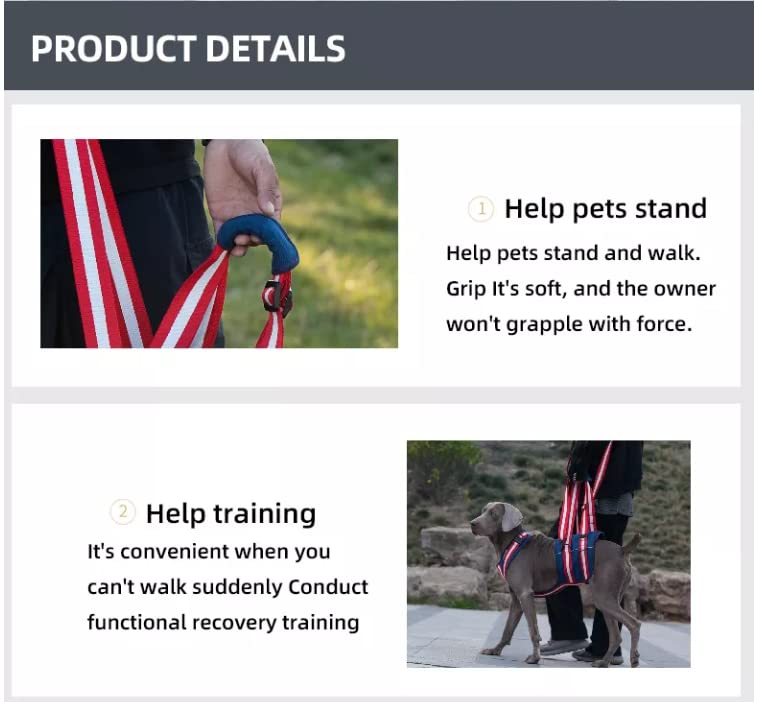 PRODUCT DETAILS

① Help pets stand

Help pets stand and walk. Grip It's soft, and the owner won't grapple with force.

② Help training

It's convenient when you can't walk suddenly Conduct functional recovery training